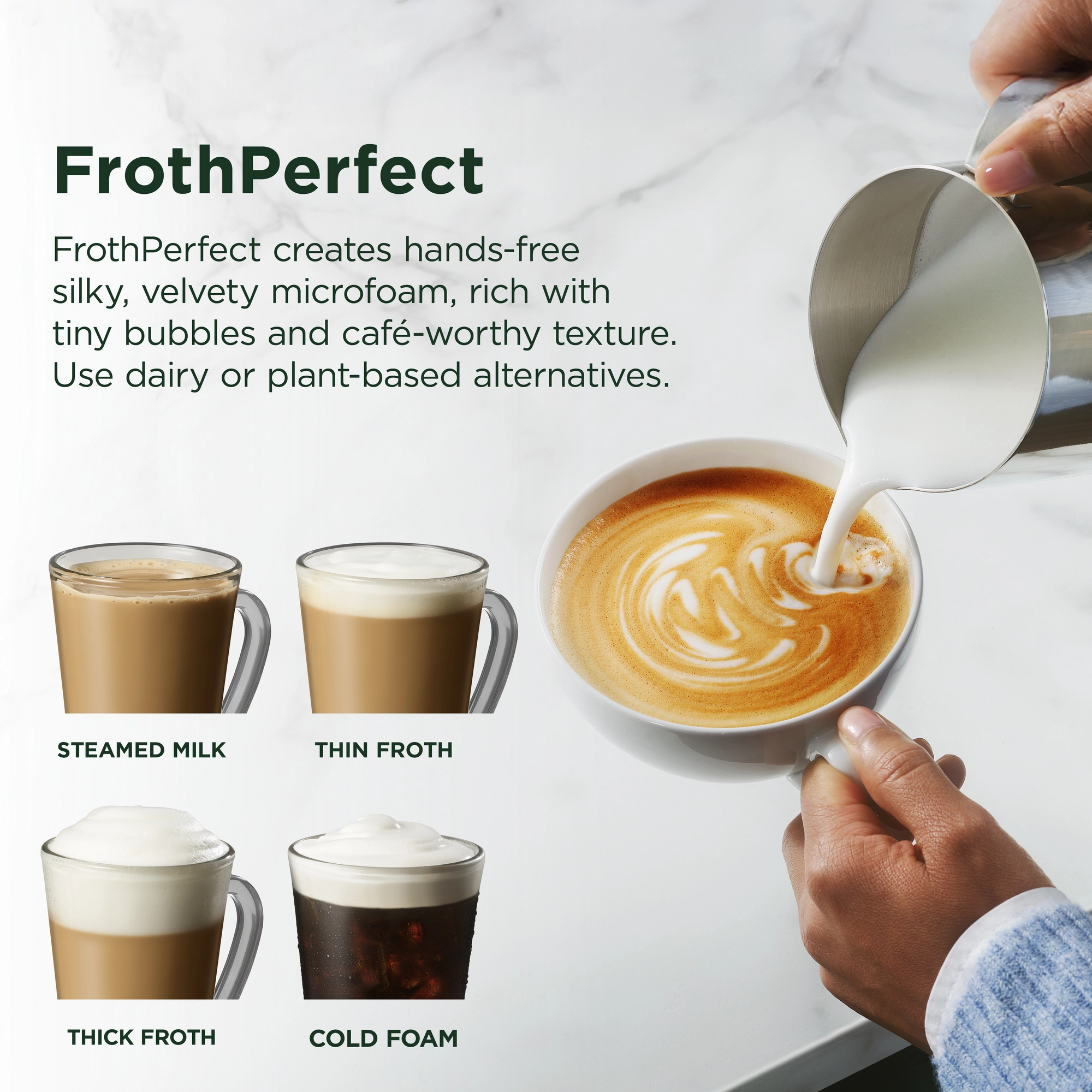 FrothPerfect

FrothPerfect creates hands-free silky, velvety microfoam, rich with tiny bubbles and café-worthy texture. Use dairy or plant-based alternatives.

STEAMED MILK

THIN FROTH

THICK FROTH

COLD FOAM